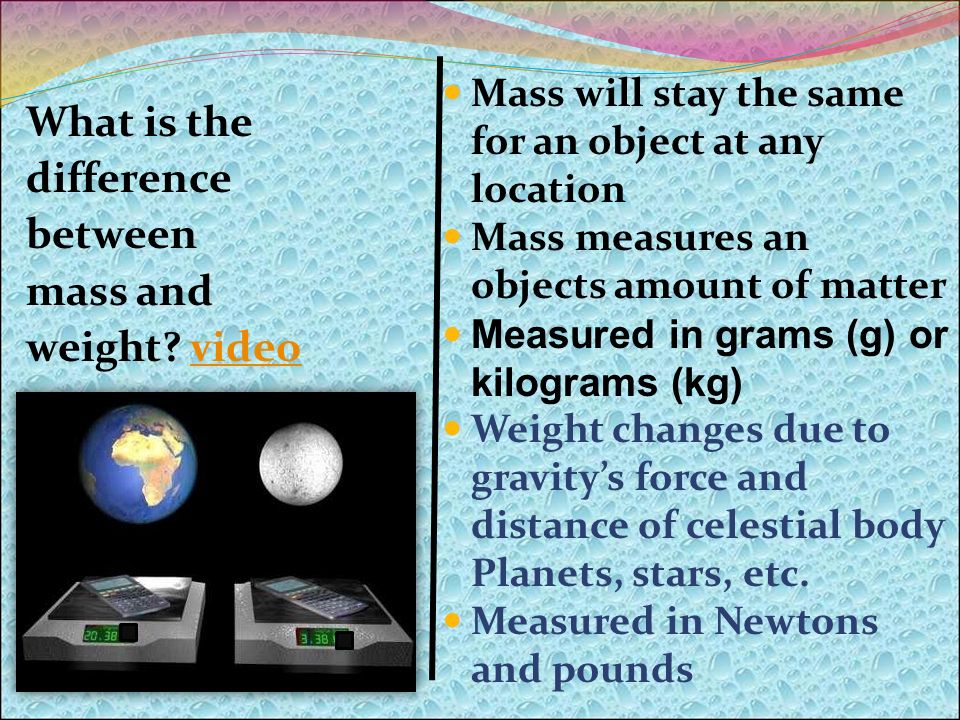 What is the difference between mass and weight? video

20.38

3.38

Mass will stay the same for an object at any location

Mass measures an objects amount of matter

Measured in grams (g) or kilograms (kg)

Weight changes due to gravity's force and distance of celestial body Planets, stars, etc.

Measured in Newtons and pounds